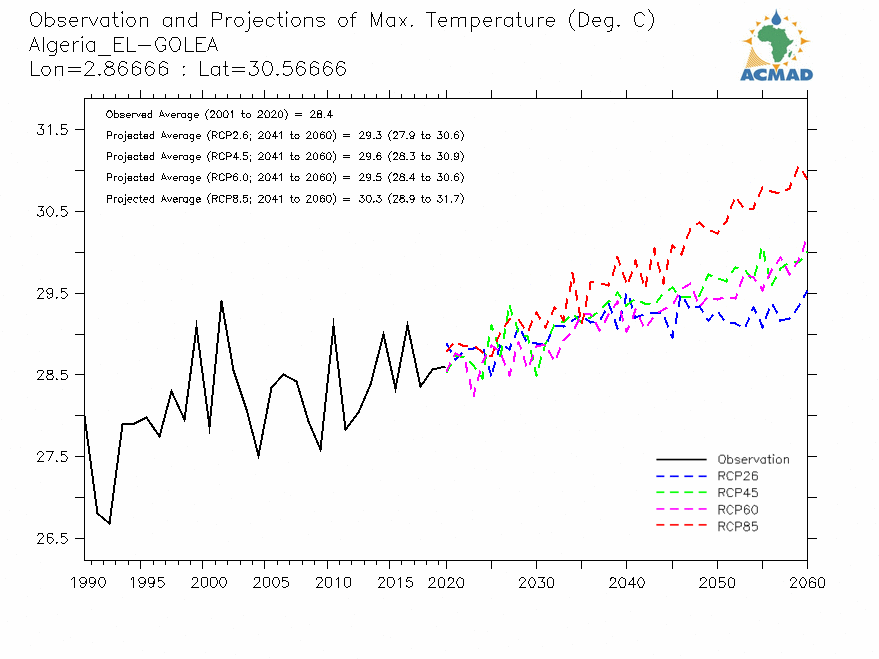 Observation and Projections of Max. Temperature (Deg. C)
Algeria_EL-GOLEA
Lon=2.86666 : Lat=30.56666

ACMAD

Observed Average (2001 to 2020) = 28.4
Projected Average (RCP2.6; 2041 to 2060) = 29.3 (27.9 to 30.6)
Projected Average (RCP4.5; 2041 to 2060) = 29.6 (28.3 to 30.9)
Projected Average (RCP6.0; 2041 to 2060) = 29.5 (28.4 to 30.6)
Projected Average (RCP8.5; 2041 to 2060) = 30.3 (28.9 to 31.7)

31.5
30.5
29.5
28.5
27.5
26.5

Observation
RCP26
RCP45
RCP60
RCP85

1990 1995 2000 2005 2010 2015 2020 2030 2040 2050 2060